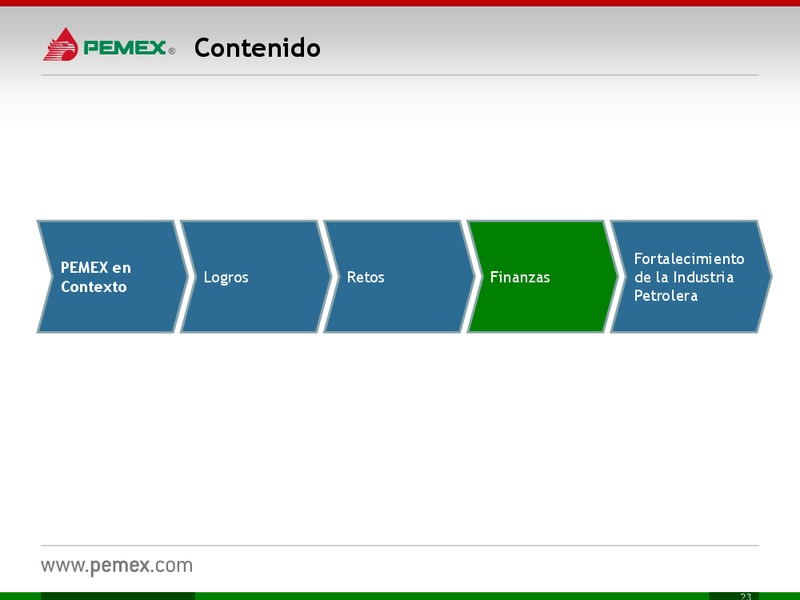 PEMEX® Contenido

PEMEX en Contexto

Logros

Retos

Finanzas

Fortalecimiento de la Industria Petrolera

www.pemex.com

23